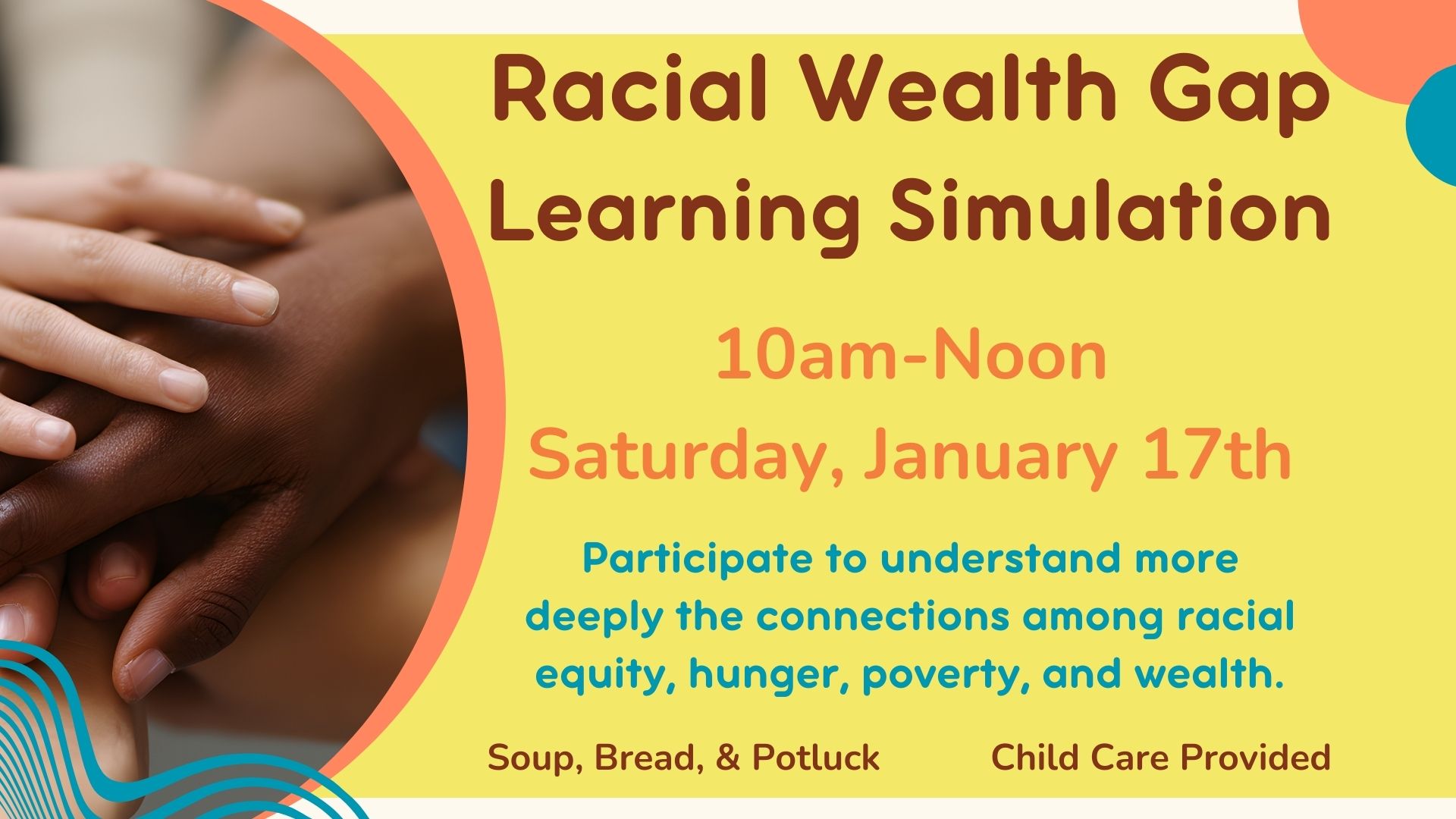 Racial Wealth Gap Learning Simulation

10am-Noon
Saturday, January 17th

Participate to understand more deeply the connections among racial equity, hunger, poverty, and wealth.

Soup, Bread, & Potluck

Child Care Provided